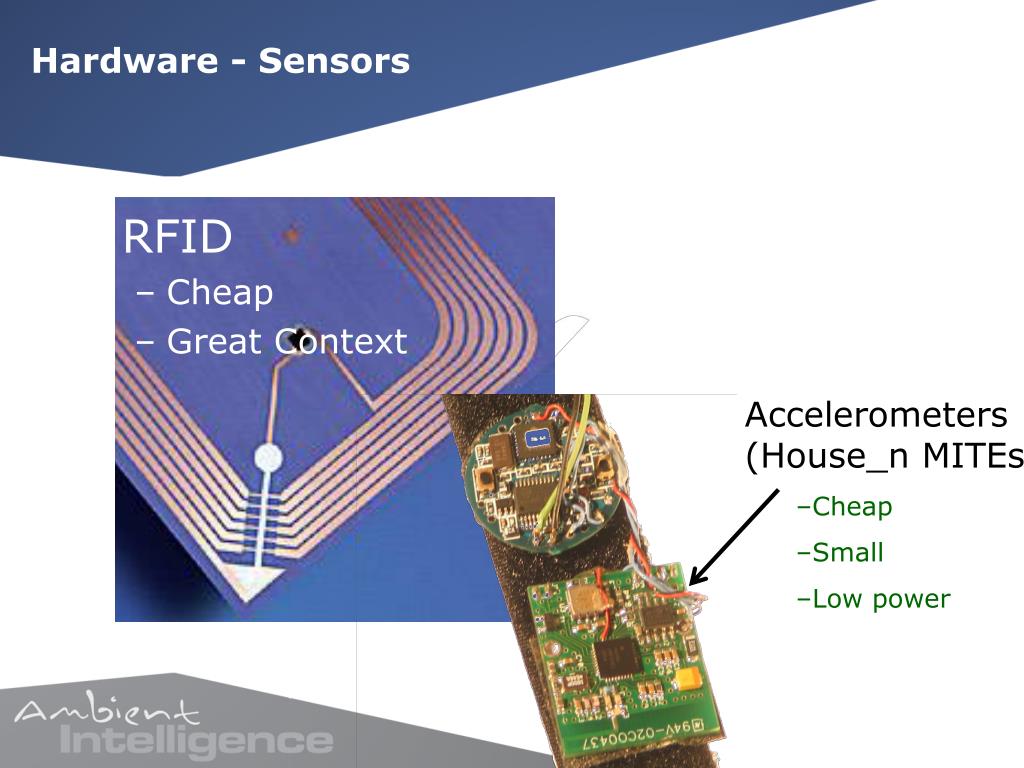 Hardware - Sensors

RFID

– Cheap

– Great Context

Accelerometers (House_n MITEs

–Cheap

–Small

–Low power

94V-02C00437

Ambient Intelligence